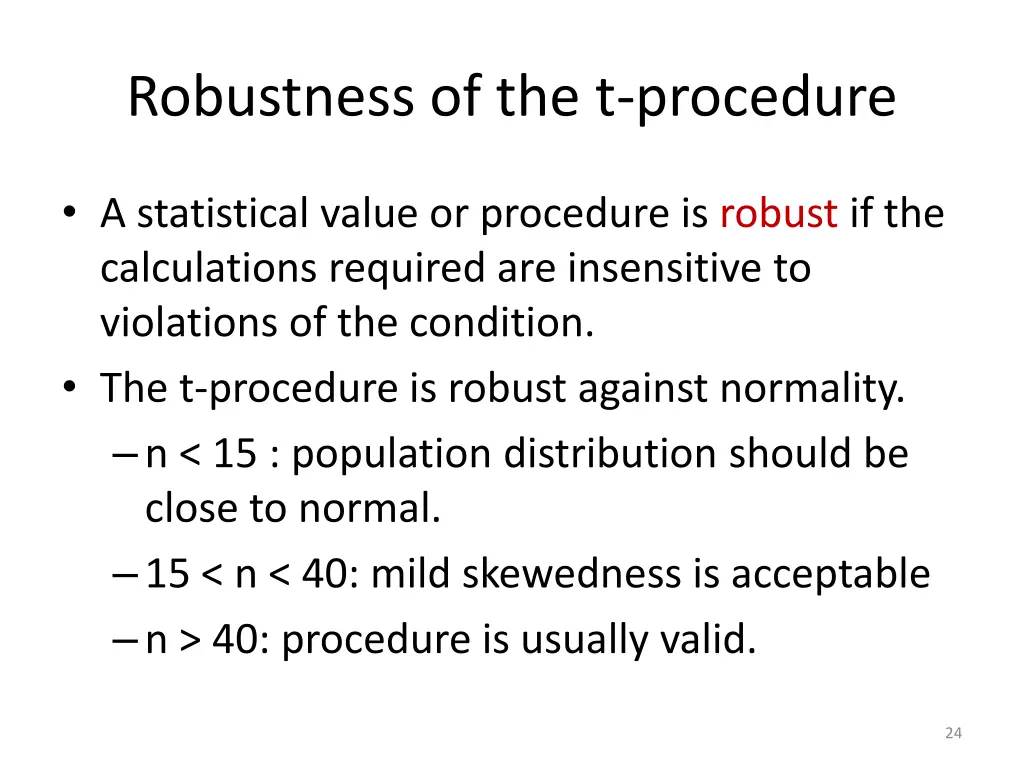 Robustness of the t-procedure

• A statistical value or procedure is robust if the calculations required are insensitive to violations of the condition.
• The t-procedure is robust against normality.
– n < 15 : population distribution should be close to normal.
– 15 < n < 40: mild skewedness is acceptable
– n > 40: procedure is usually valid.

24